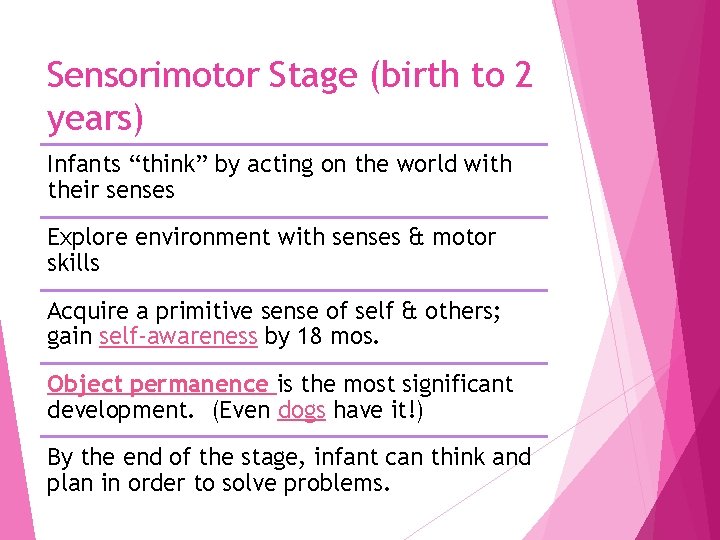 Sensorimotor Stage (birth to 2 years)

Infants “think” by acting on the world with their senses

Explore environment with senses & motor skills

Acquire a primitive sense of self & others; gain self-awareness by 18 mos.

Object permanence is the most significant development. (Even dogs have it!)

By the end of the stage, infant can think and plan in order to solve problems.